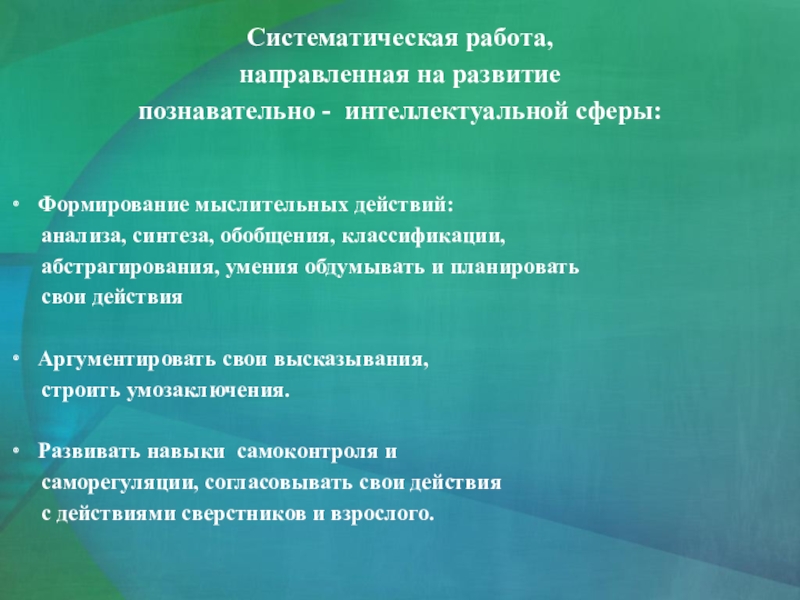 Систематическая работа,
направленная на развитие
познавательно - интеллектуальной сферы:

• Формирование мыслительных действий: анализа, синтеза, обобщения, классификации, абстрагирования, умения обдумывать и планировать свои действия

• Аргументировать свои высказывания, строить умозаключения.

• Развивать навыки самоконтроля и саморегуляции, согласовывать свои действия с действиями сверстников и взрослого.